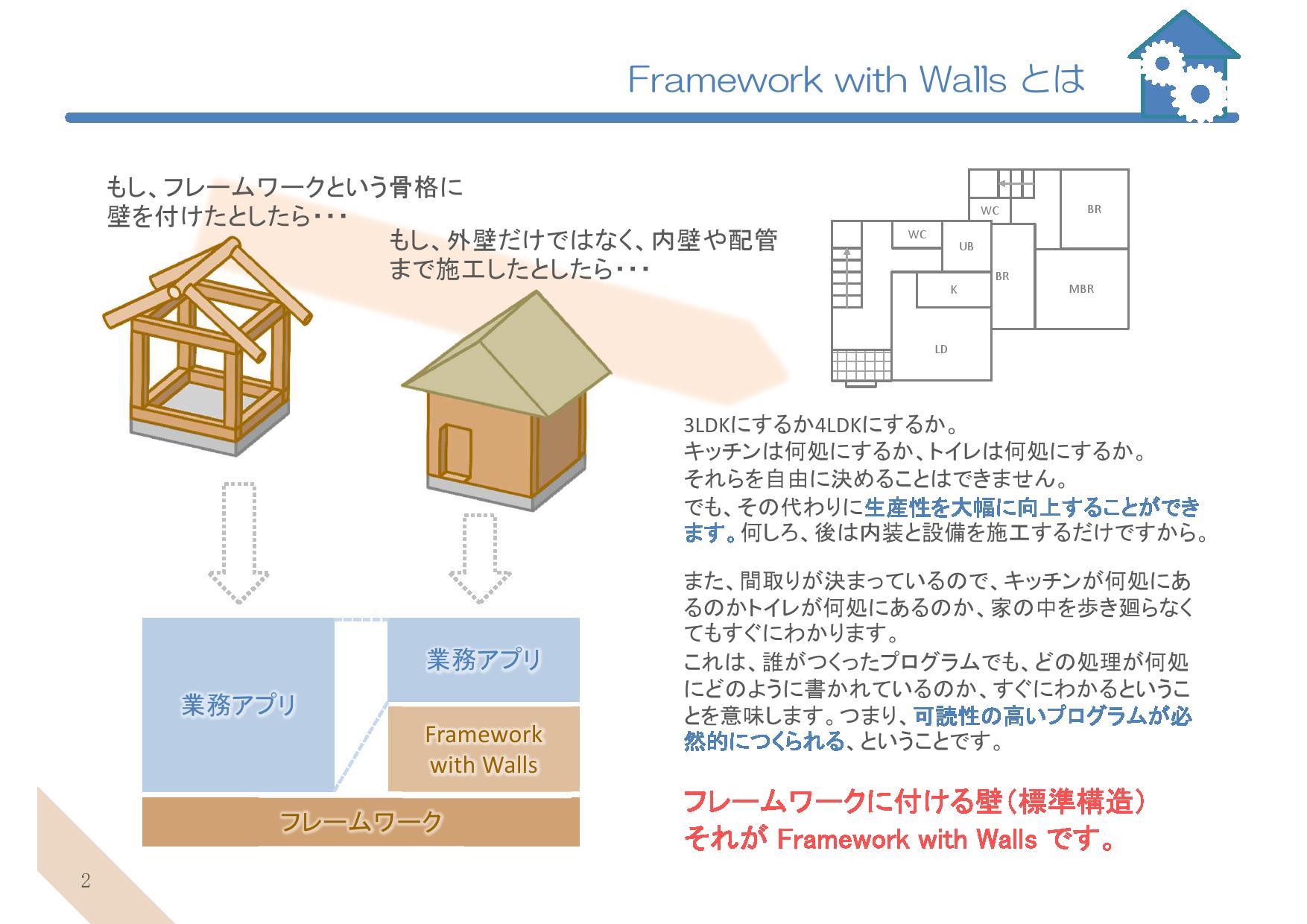 Framework with Walls とは

もし、フレームワークという骨格に壁を付けたとしたら・・・

もし、外壁だけではなく、内壁や配管まで施工したとしたら・・・

WC
BR
WC
UB
BR
K
MBR
LD

3LDKにするか4LDKにするか。
キッチンは何処にするか、トイレは何処にするか。
それらを自由に決めることはできません。
でも、その代わりに生産性を大幅に向上することができます。何しろ、後は内装と設備を施工するだけですから。

また、間取りが決まっているので、キッチンが何処にあるのかトイレが何処にあるのか、家の中を歩き廻らなくてもすぐにわかります。
これは、誰がつくったプログラムでも、どの処理が何処にどのように書かれているのか、すぐにわかるということを意味します。つまり、可読性の高いプログラムが必然的につくられる、ということです。

業務アプリ
業務アプリ
Framework with Walls
フレームワーク

フレームワークに付ける壁（標準構造）
それが Framework with Walls です。

2